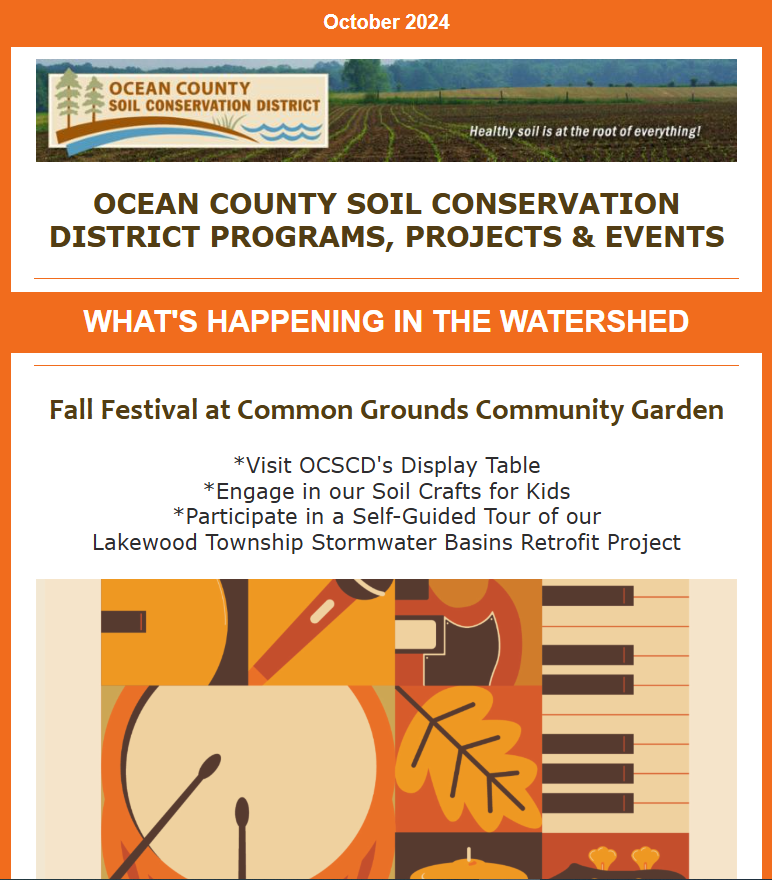 October 2024

OCEAN COUNTY SOIL CONSERVATION DISTRICT

Healthy soil is at the root of everything!

OCEAN COUNTY SOIL CONSERVATION DISTRICT PROGRAMS, PROJECTS & EVENTS

WHAT'S HAPPENING IN THE WATERSHED

Fall Festival at Common Grounds Community Garden

*Visit OCSCD's Display Table
*Engage in our Soil Crafts for Kids
*Participate in a Self-Guided Tour of our Lakewood Township Stormwater Basins Retrofit Project